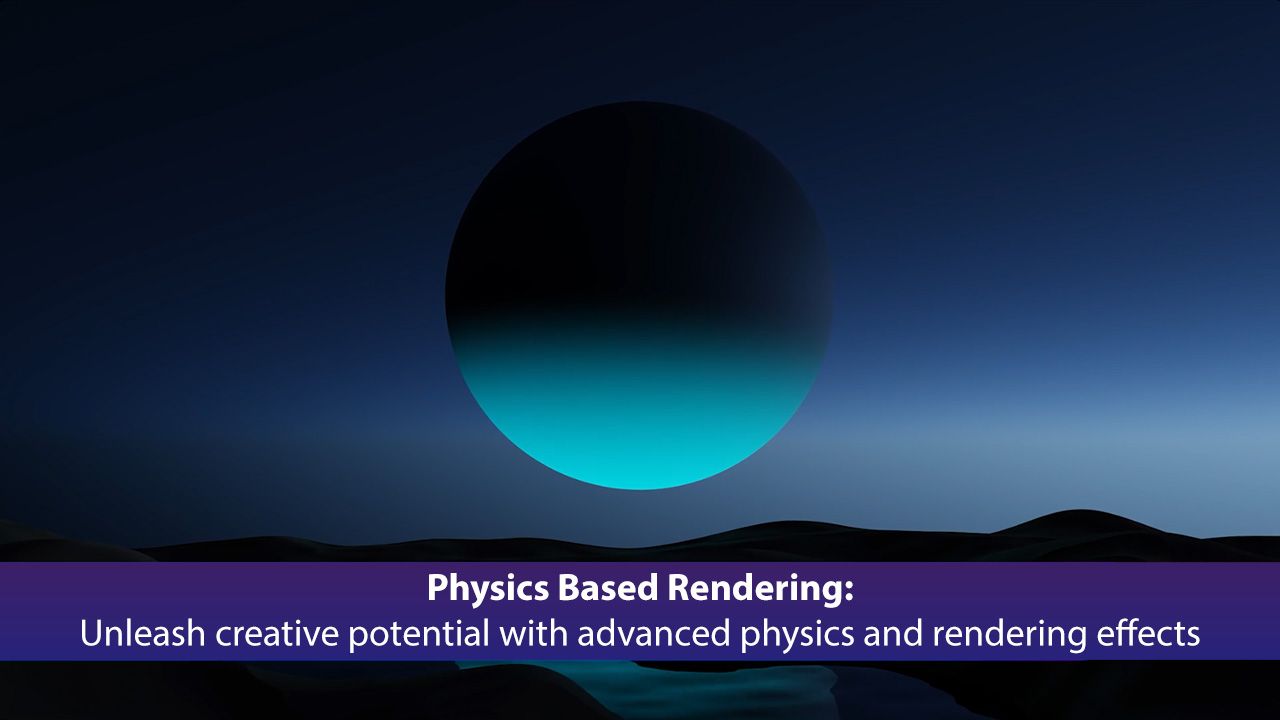 Physics Based Rendering:
Unleash creative potential with advanced physics and rendering effects